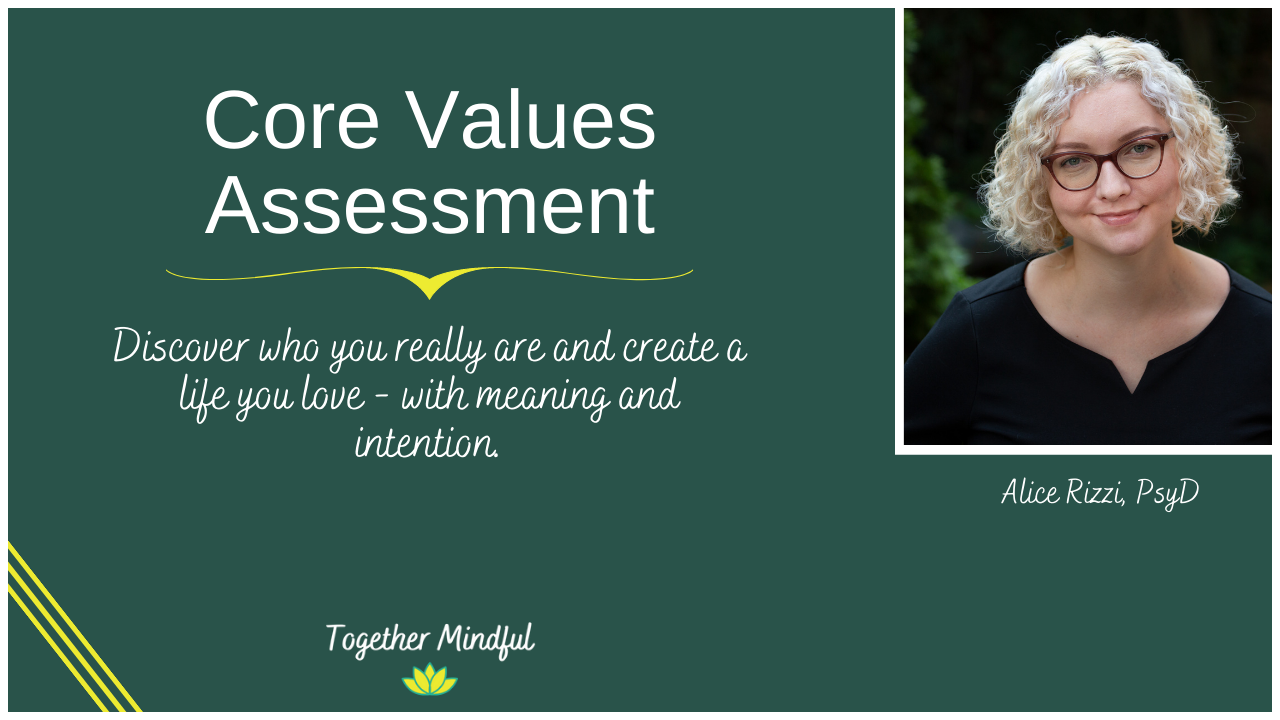 Core Values Assessment

Discover who you really are and create a life you love - with meaning and intention.

Alice Rizzi, PsyD

Together Mindful